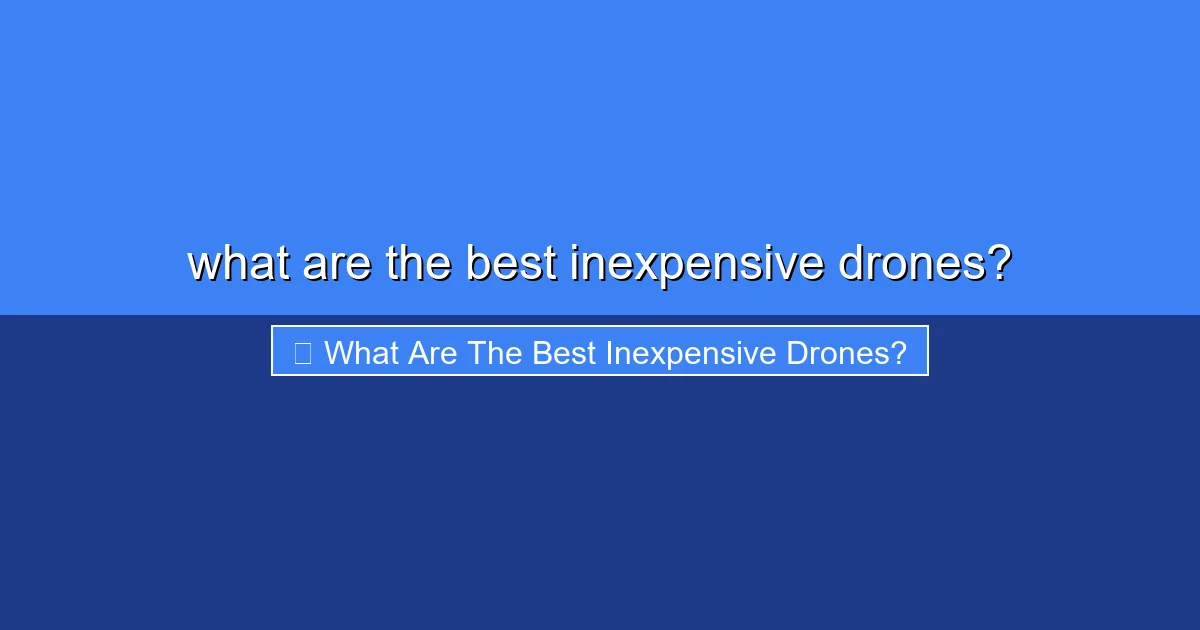 what are the best inexpensive drones?

What Are The Best Inexpensive Drones?